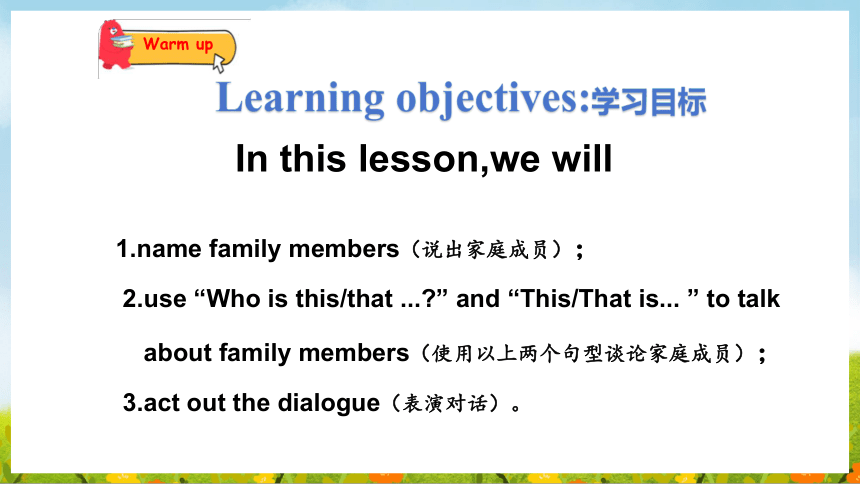 Warm up

Learning objectives:学习目标

In this lesson,we will

1.name family members（说出家庭成员）;

2.use “Who is this/that ...?” and “This/That is... ” to talk about family members（使用以上两个句型谈论家庭成员）;

3.act out the dialogue（表演对话）。